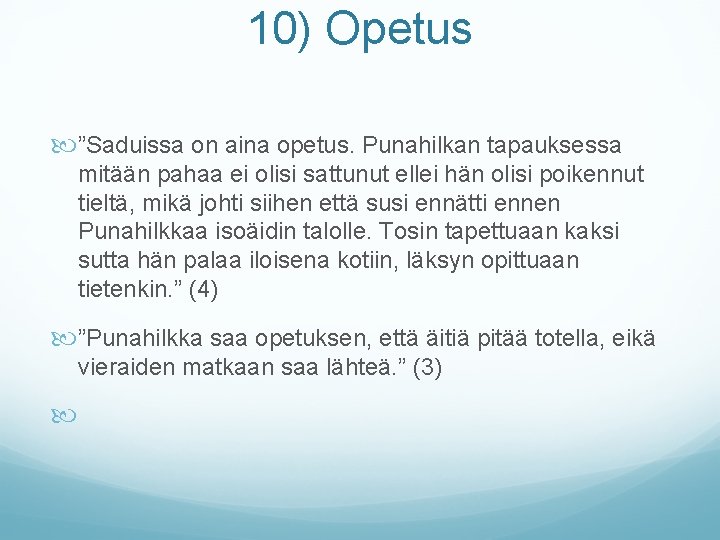 10) Opetus

”Saduissa on aina opetus. Punahilkan tapauksessa mitään pahaa ei olisi sattunut ellei hän olisi poikennut tieltä, mikä johti siihen että susi ennätti ennen Punahilkkaa isoäidin talolle. Tosin tapettuaan kaksi sutta hän palaa iloisena kotiin, läksyn opittuaan tietenkin.” (4)

”Punahilkka saa opetuksen, että äitiä pitää totella, eikä vieraiden matkaan saa lähteä.” (3)